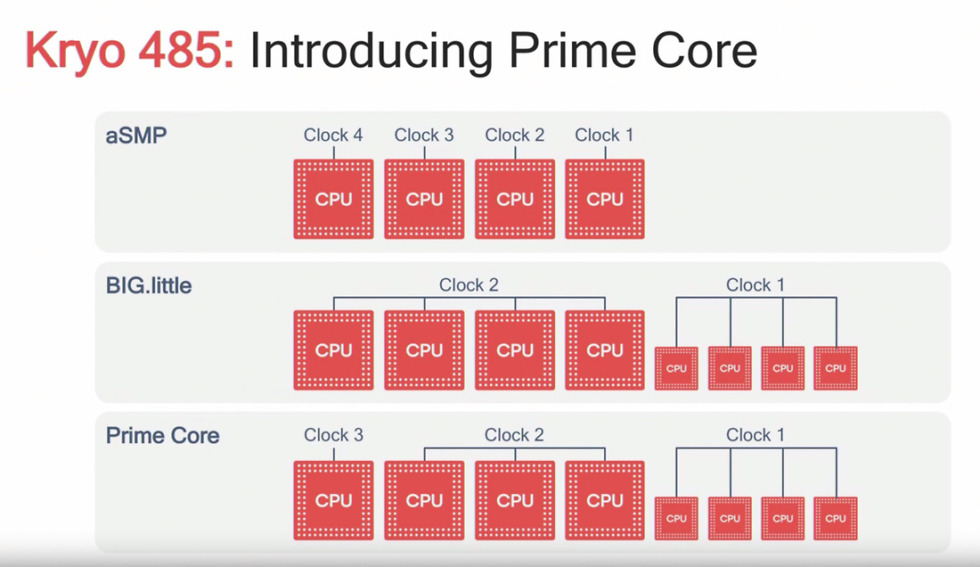 Kryo 485: Introducing Prime Core

aSMP

Clock 4 Clock 3 Clock 2 Clock 1

CPU CPU CPU CPU

BIG.little

Clock 2 Clock 1

CPU CPU CPU CPU CPU CPU CPU CPU

Prime Core

Clock 3 Clock 2 Clock 1

CPU CPU CPU CPU CPU CPU CPU CPU